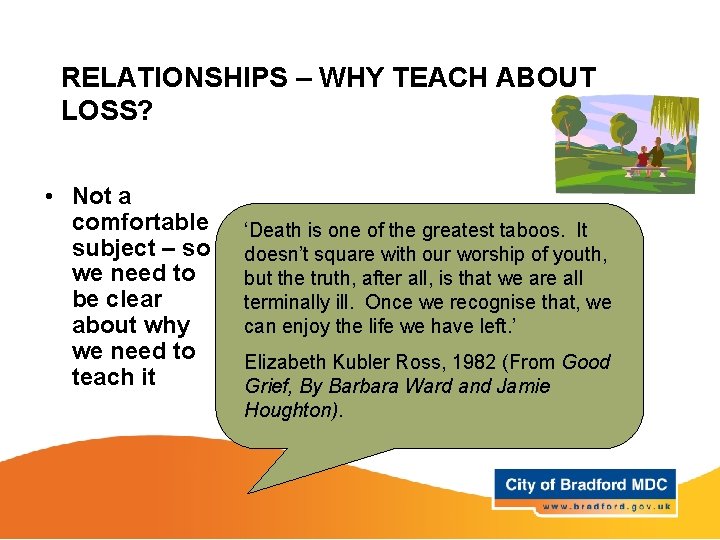 RELATIONSHIPS – WHY TEACH ABOUT LOSS?

• Not a comfortable subject – so we need to be clear about why we need to teach it

‘Death is one of the greatest taboos. It doesn’t square with our worship of youth, but the truth, after all, is that we are all terminally ill. Once we recognise that, we can enjoy the life we have left.’

Elizabeth Kubler Ross, 1982 (From Good Grief, By Barbara Ward and Jamie Houghton).

City of Bradford MDC
www.bradford.gov.uk